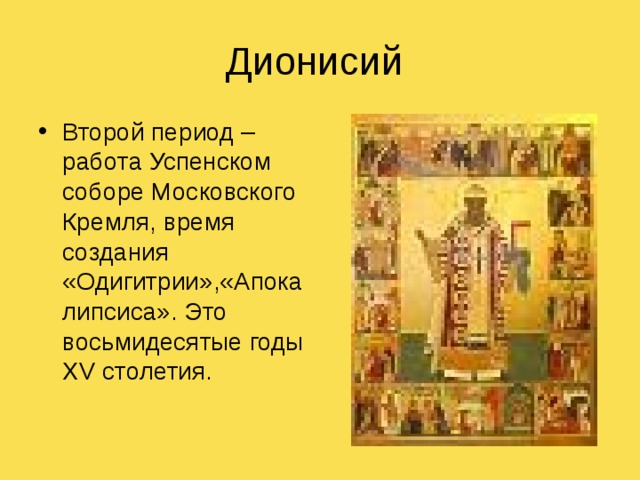 Дионисий

• Второй период – работа Успенском соборе Московского Кремля, время создания «Одигитрии»,«Апока липсиса». Это восьмидесятые годы XV столетия.